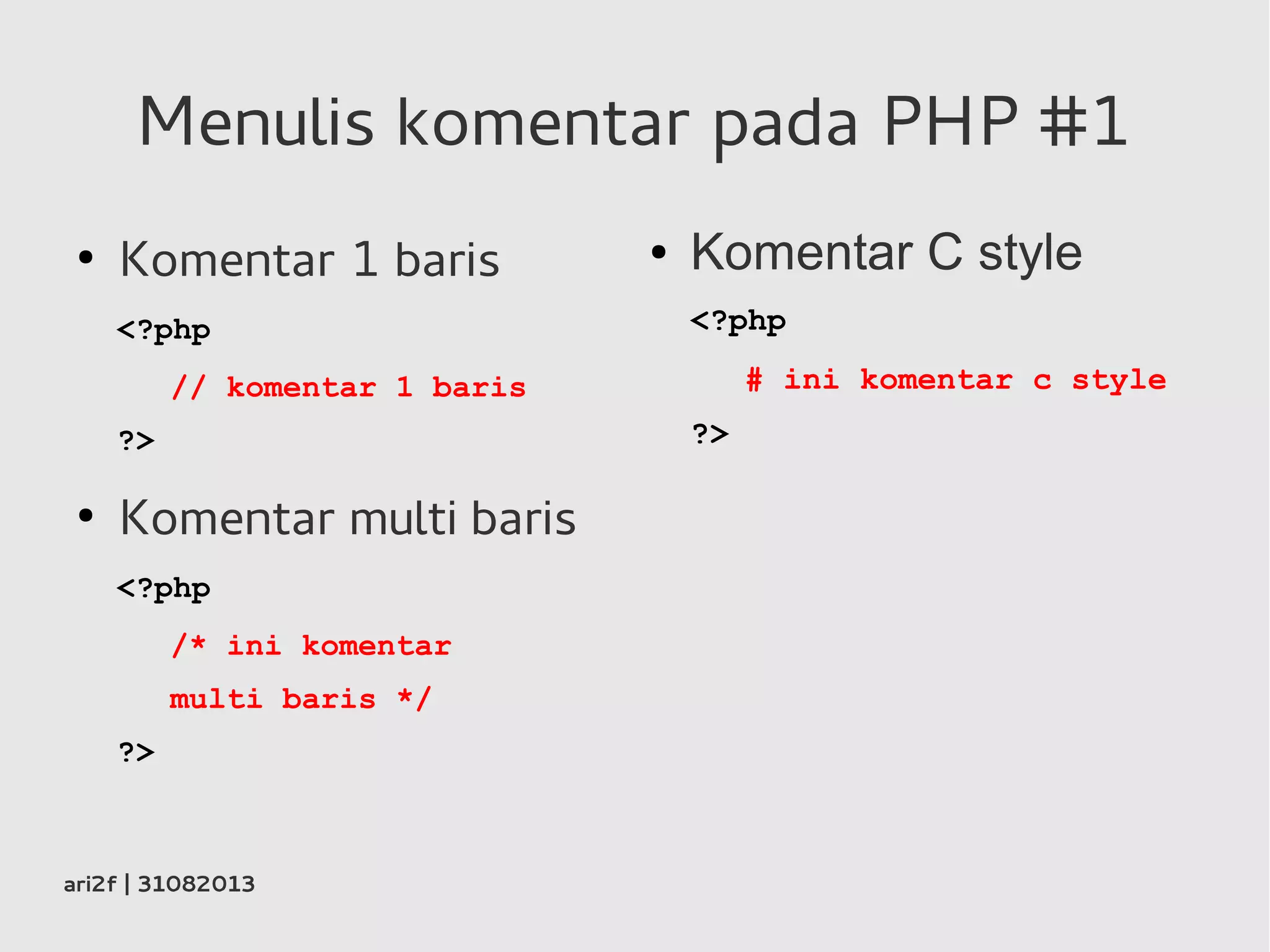 Menulis komentar pada PHP #1

• Komentar 1 baris

<?php

// komentar 1 baris

?>

• Komentar multi baris

<?php

/* ini komentar

multi baris */

?>

• Komentar C style

<?php

# ini komentar c style

?>

ari2f | 31082013